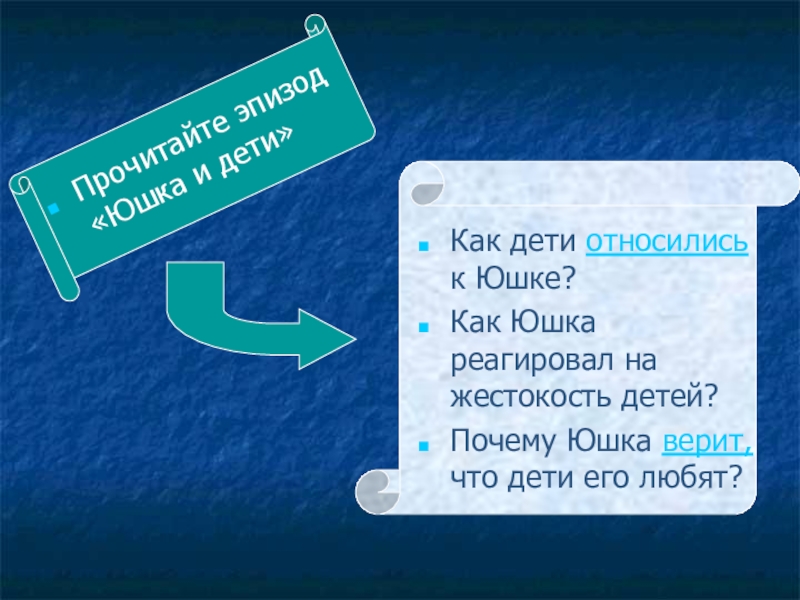 Прочитайте эпизод «Юшка и дети»

Как дети относились к Юшке?

Как Юшка реагировал на жестокость детей?

Почему Юшка верит, что дети его любят?